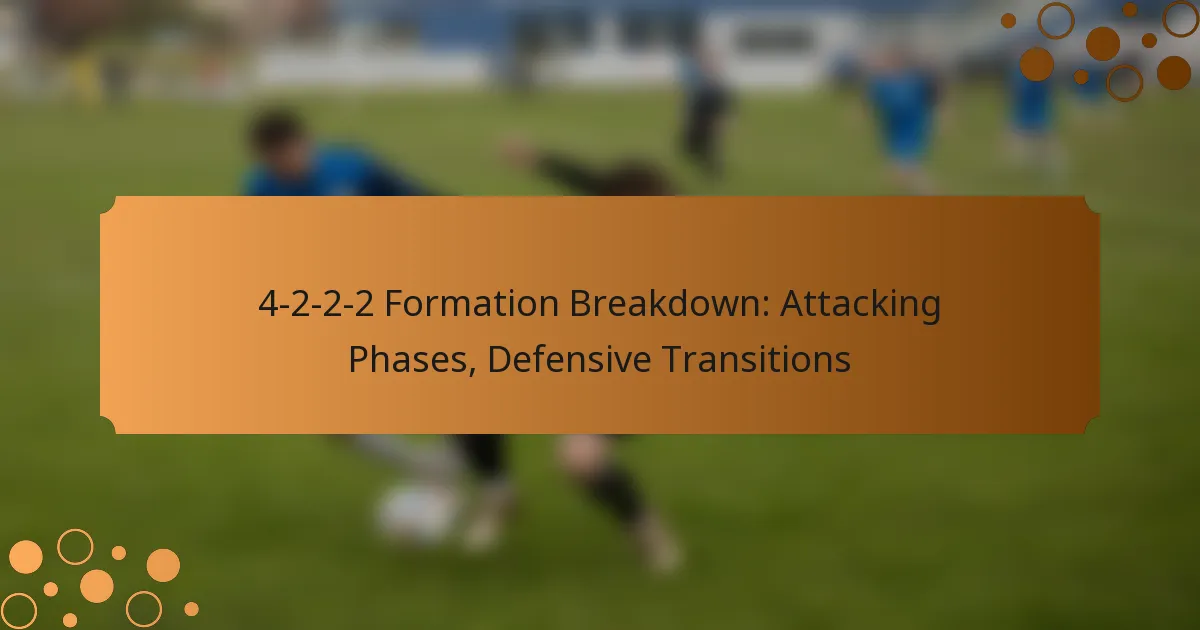 4-2-2-2 Formation Breakdown: Attacking Phases, Defensive Transitions